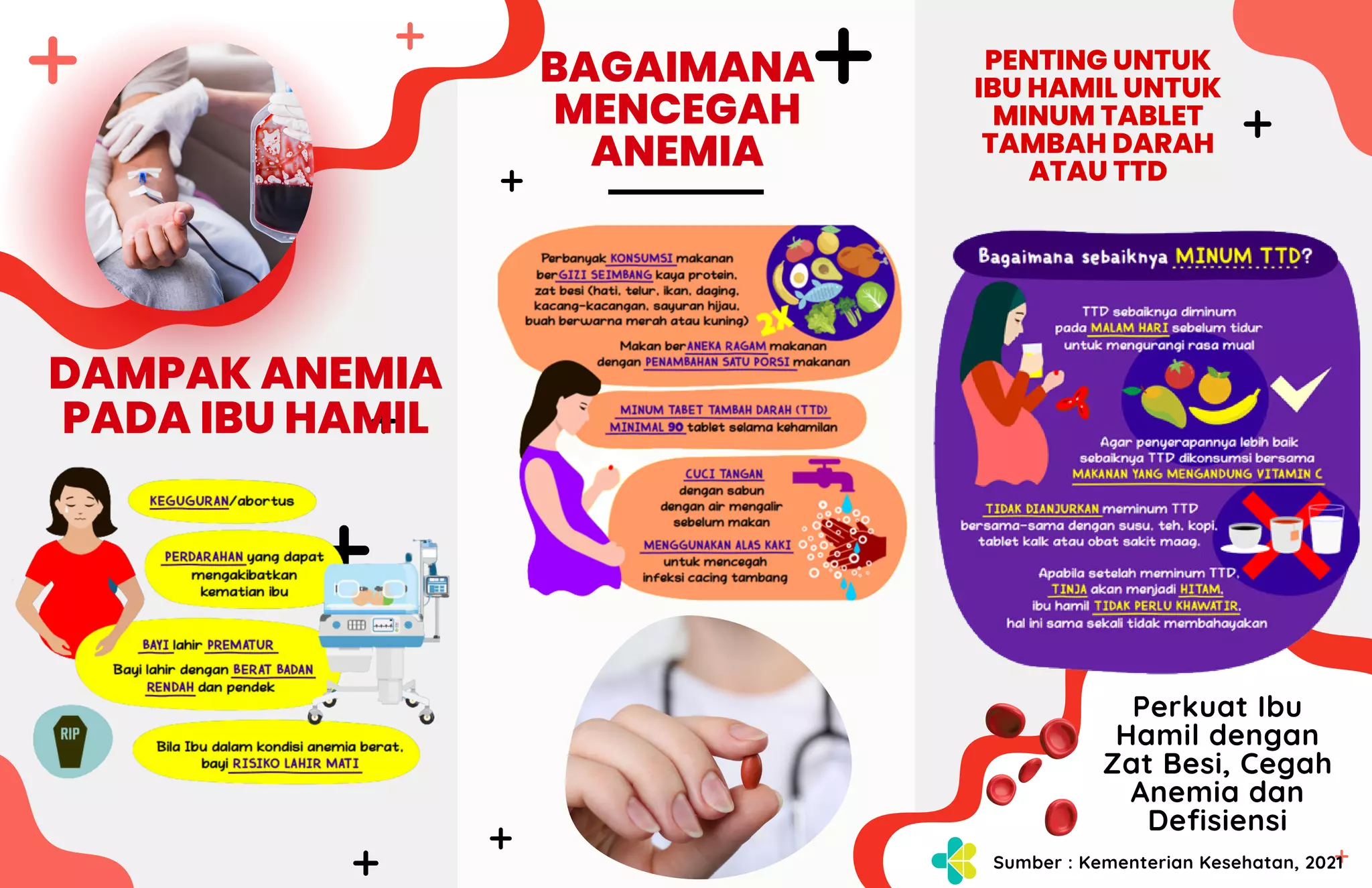 DAMPAK ANEMIA PADA IBU HAMIL

KEGUGURAN/abortus

PERDARAHAN yang dapat mengakibatkan kematian ibu

BAYI lahir PREMATUR

Bayi lahir dengan BERAT BADAN RENDAH dan pendek

RIP

Bila Ibu dalam kondisi anemia berat, bayi RISIKO LAHIR MATI

BAGAIMANA MENCEGAH ANEMIA

Perbanyak KONSUMSI makanan berGIZI SEIMBANG kaya protein, zat besi (hati, telur, ikan, daging, kacang-kacangan, sayuran hijau, buah berwarna merah atau kuning)

2X

Makan berANEKA RAGAM makanan dengan PENAMBAHAN SATU PORSI makanan

MINUM TABET TAMBAH DARAH (TTD) MINIMAL 90 tablet selama kehamilan

CUCI TANGAN dengan sabun dengan air mengalir sebelum makan

MENGGUNAKAN ALAS KAKI untuk mencegah infeksi cacing tambang

PENTING UNTUK IBU HAMIL UNTUK MINUM TABLET TAMBAH DARAH ATAU TTD

Bagaimana sebaiknya MINUM TTD?

TTD sebaiknya diminum pada MALAM HARI sebelum tidur untuk mengurangi rasa mual

Agar penyerapannya lebih baik sebaiknya TTD dikonsumsi bersama MAKANAN YANG MENGANDUNG VITAMIN C

TIDAK DIANJURKAN meminum TTD bersama-sama dengan susu, teh, kopi, tablet kalk atau obat sakit maag.

Apabila setelah meminum TTD, TINJA akan menjadi HITAM, ibu hamil TIDAK PERLU KHAWATIR, hal ini sama sekali tidak membahayakan

Perkuat Ibu Hamil dengan Zat Besi, Cegah Anemia dan Defisiensi

Sumber : Kementerian Kesehatan, 2021